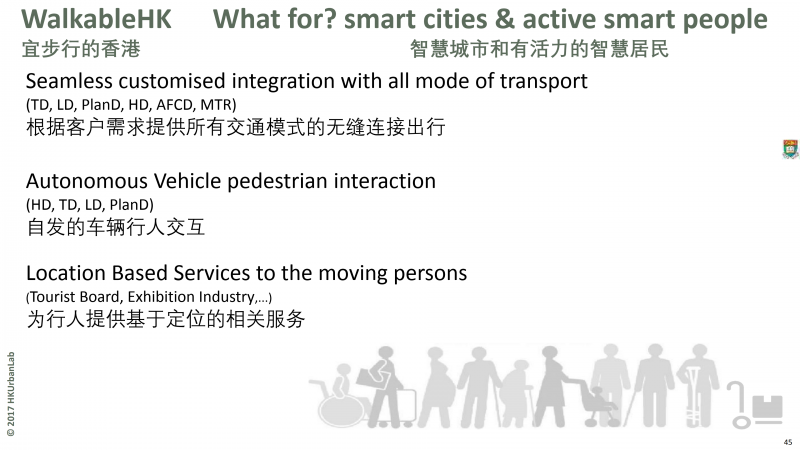 WalkableHK What for? smart cities & active smart people
宜步行的香港 智慧城市和有活力的智慧居民

Seamless customised integration with all mode of transport
(TD, LD, PlanD, HD, AFCD, MTR)
根据客户需求提供所有交通模式的无缝连接出行

Autonomous Vehicle pedestrian interaction
(HD, TD, LD, PlanD)
自发的车辆行人交互

Location Based Services to the moving persons
(Tourist Board, Exhibition Industry,...)
为行人提供基于定位的相关服务

© 2017 HKUrbanLab

45